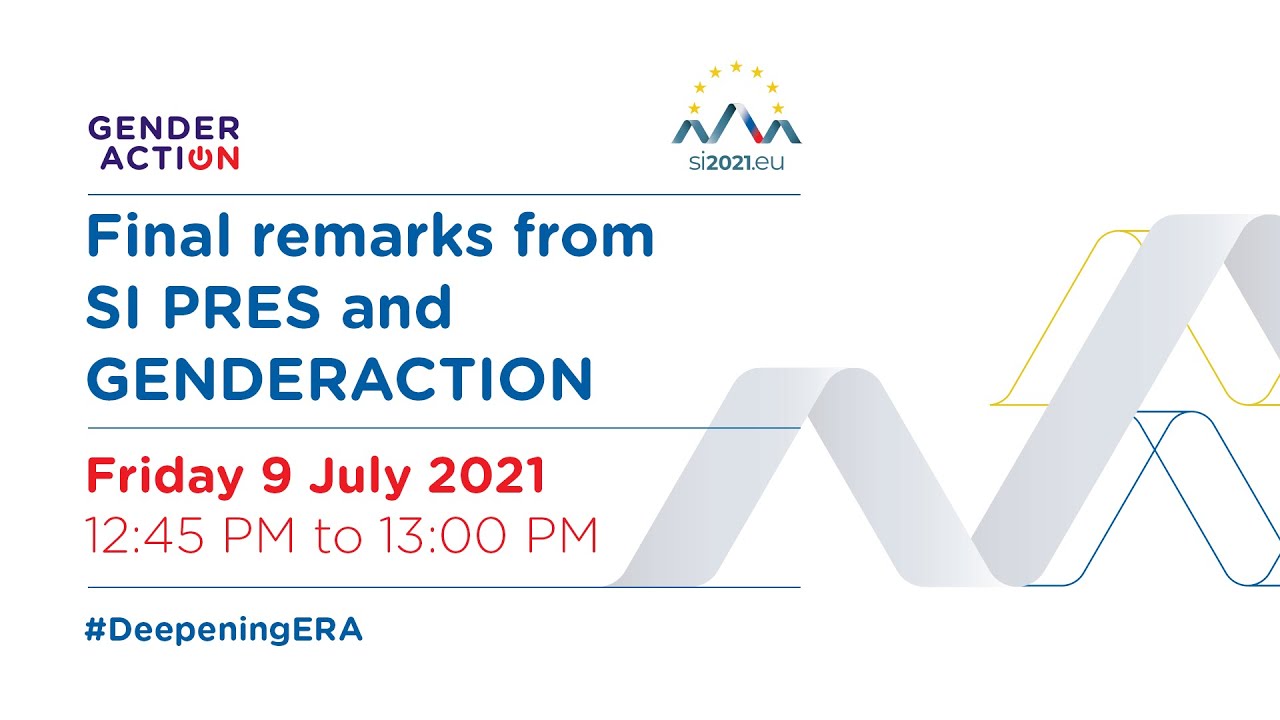 GENDER ACTION

si2021.eu

Final remarks from SI PRES and GENDERACTION

Friday 9 July 2021
12:45 PM to 13:00 PM

#DeepeningERA